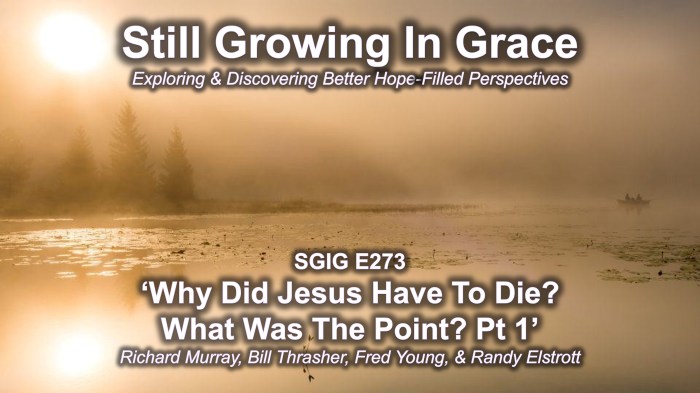 Still Growing In Grace
Exploring & Discovering Better Hope-Filled Perspectives

SGIG E273
‘Why Did Jesus Have To Die? What Was The Point? Pt 1’
Richard Murray, Bill Thrasher, Fred Young, & Randy Elstrott